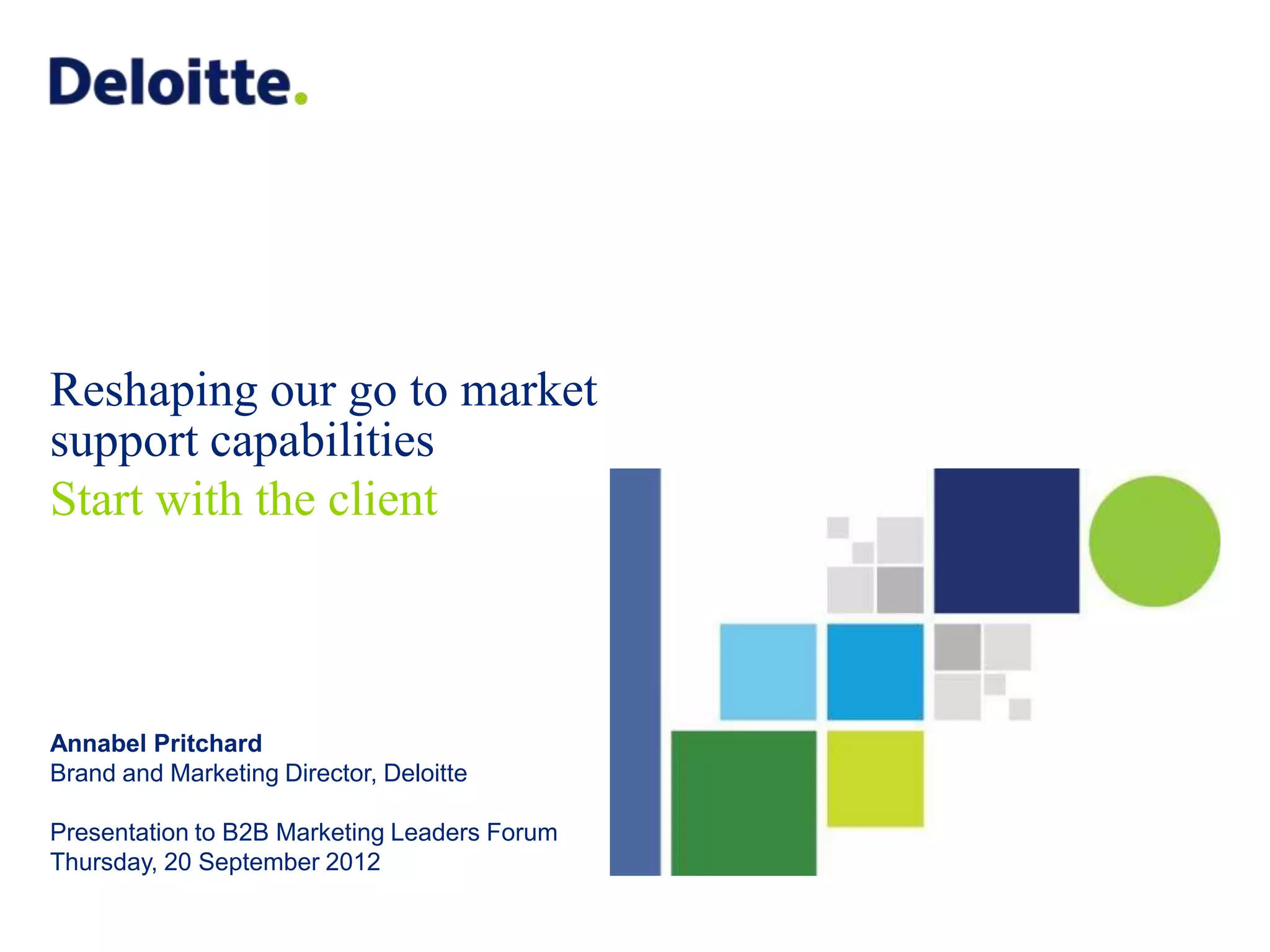 Deloitte.

Reshaping our go to market support capabilities
Start with the client

Annabel Pritchard
Brand and Marketing Director, Deloitte

Presentation to B2B Marketing Leaders Forum
Thursday, 20 September 2012